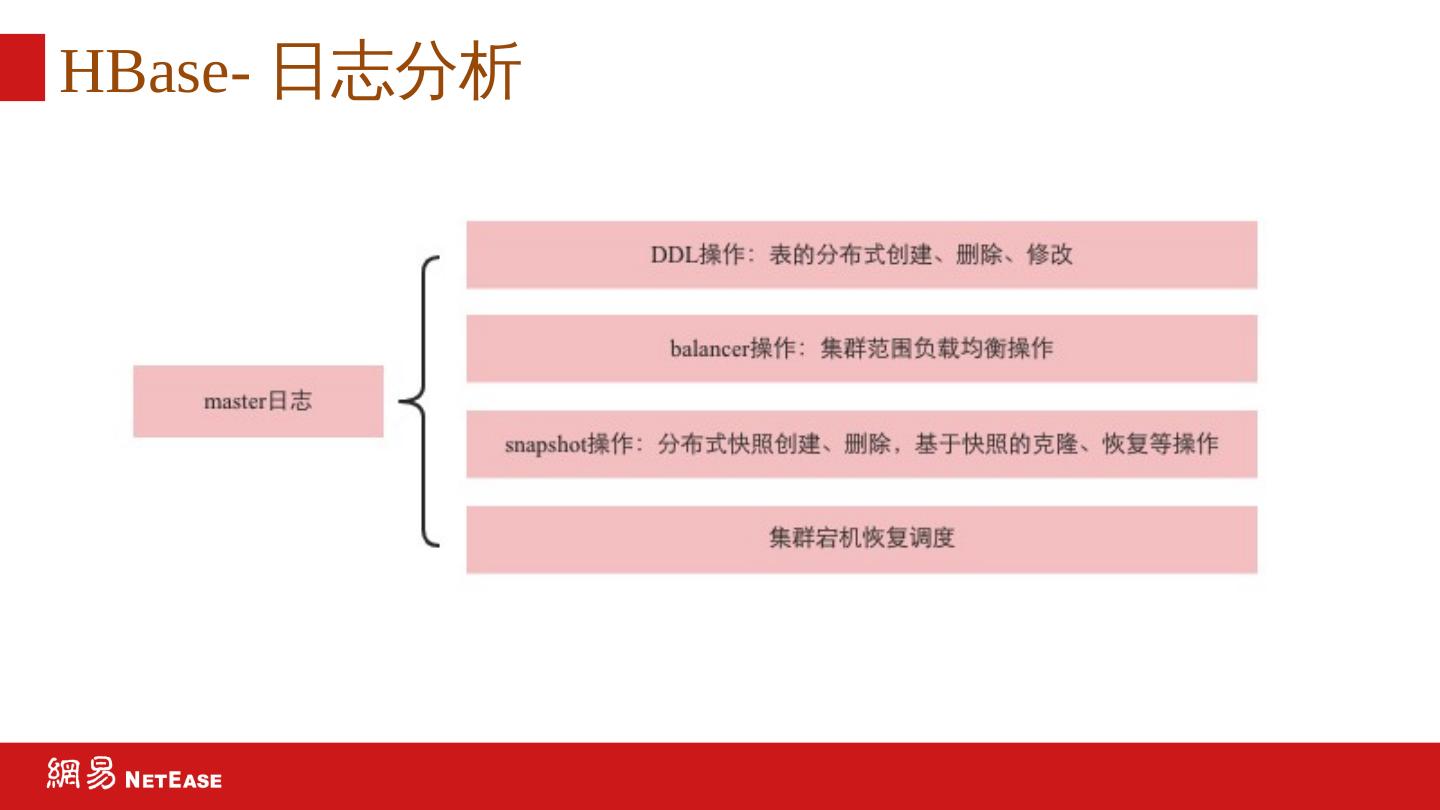 HBase- 日志分析

master日志

DDL操作：表的分布式创建、删除、修改

balancer操作：集群范围负载均衡操作

snapshot操作：分布式快照创建、删除，基于快照的克隆、恢复等操作

集群宕机恢复调度

網易 NETEASE